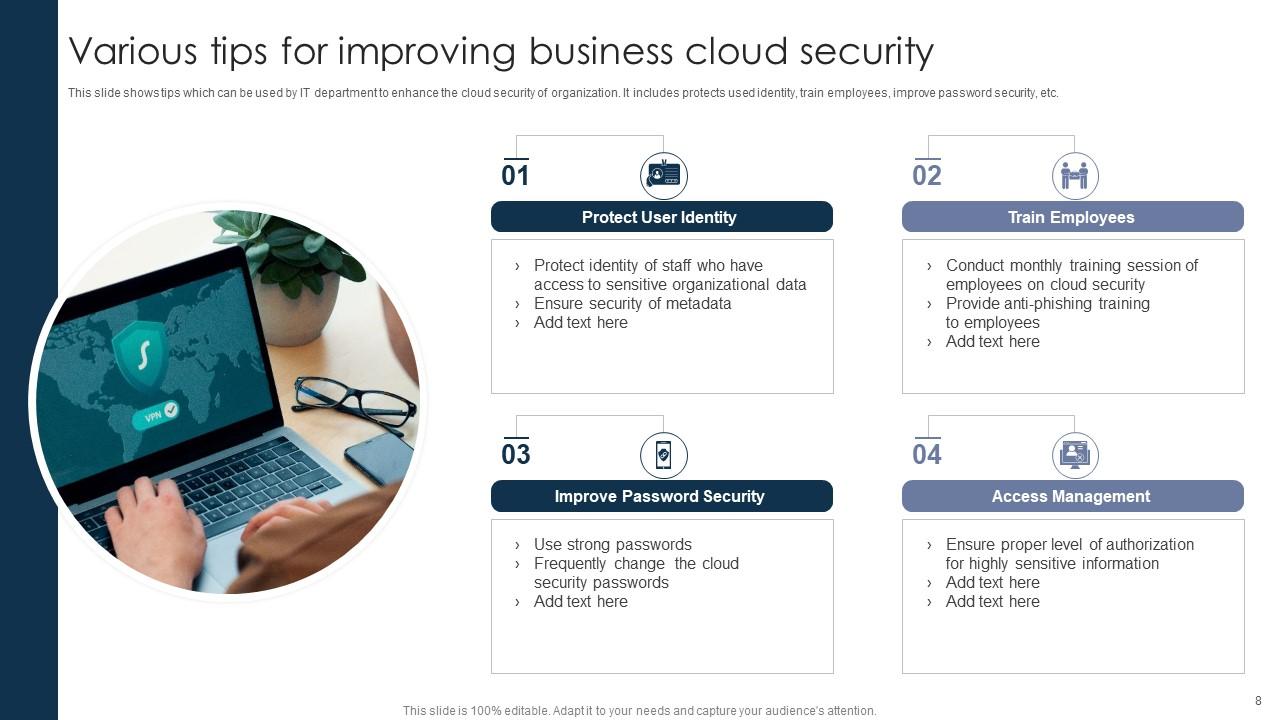 Various tips for improving business cloud security

This slide shows tips which can be used by IT department to enhance the cloud security of organization. It includes protects used identity, train employees, improve password security, etc.

VPN

01

Protect User Identity

› Protect identity of staff who have access to sensitive organizational data
› Ensure security of metadata
› Add text here

02

Train Employees

› Conduct monthly training session of employees on cloud security
› Provide anti-phishing training to employees
› Add text here

03

Improve Password Security

› Use strong passwords
› Frequently change the cloud security passwords
› Add text here

04

Access Management

› Ensure proper level of authorization for highly sensitive information
› Add text here
› Add text here

This slide is 100% editable. Adapt it to your needs and capture your audience's attention.

8